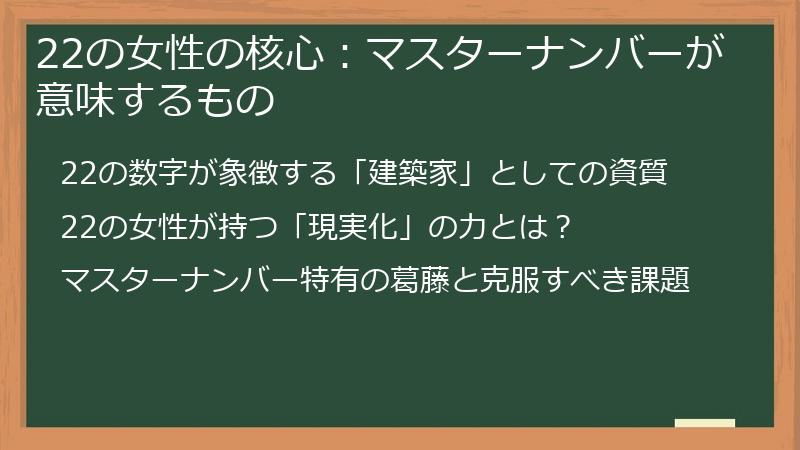 22の女性の核心：マスターナンバーが意味するもの

22の数字が象徴する「建築家」としての資質

22の女性が持つ「現実化」の力とは？

マスターナンバー特有の葛藤と克服すべき課題